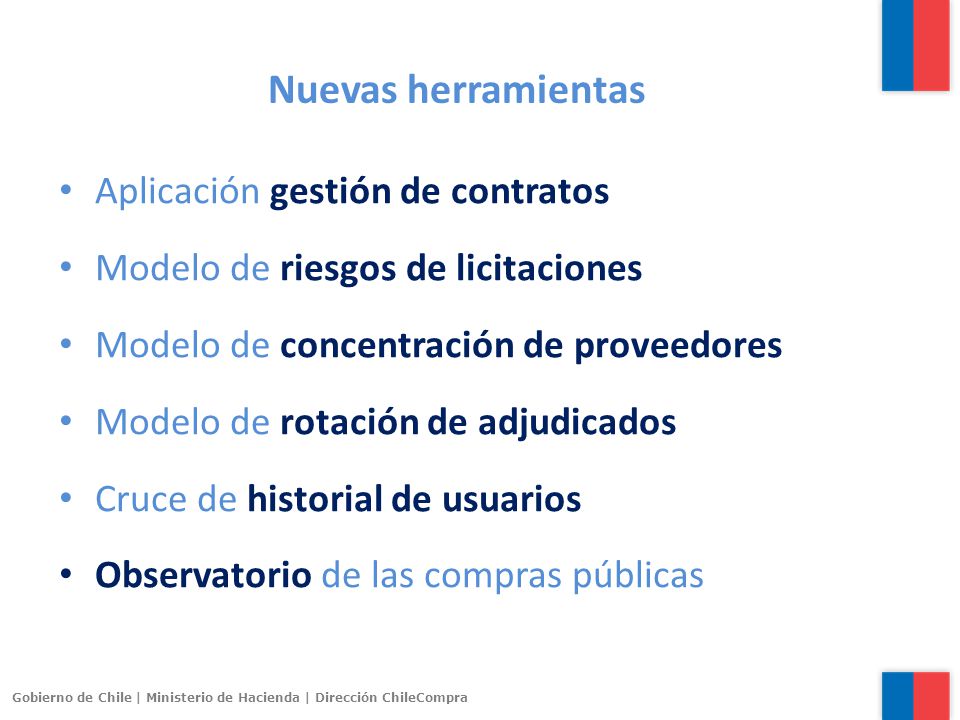 Nuevas herramientas

• Aplicación gestión de contratos
• Modelo de riesgos de licitaciones
• Modelo de concentración de proveedores
• Modelo de rotación de adjudicados
• Cruce de historial de usuarios
• Observatorio de las compras públicas

Gobierno de Chile | Ministerio de Hacienda | Dirección ChileCompra